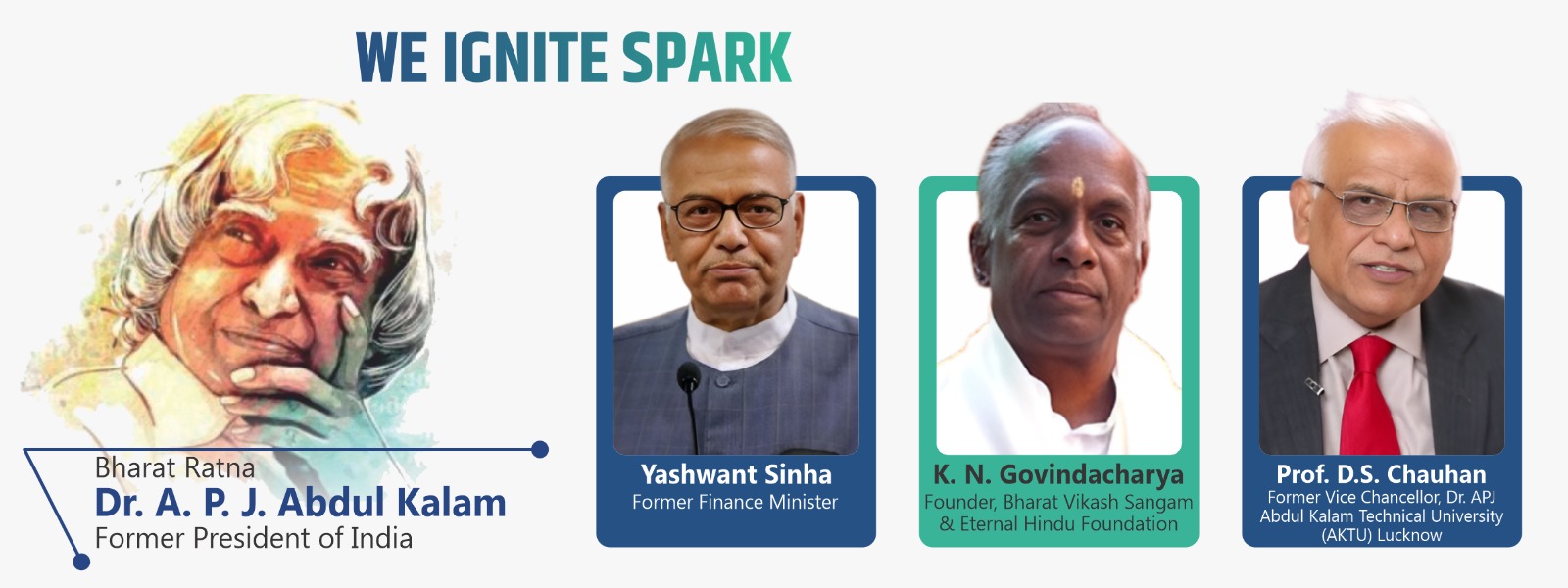 WE IGNITE SPARK

Bharat Ratna
Dr. A. P. J. Abdul Kalam
Former President of India

Yashwant Sinha
Former Finance Minister

K. N. Govindacharya
Founder, Bharat Vikash Sangam & Eternal Hindu Foundation

Prof. D.S. Chauhan
Former Vice Chancellor, Dr. APJ Abdul Kalam Technical University (AKTU) Lucknow